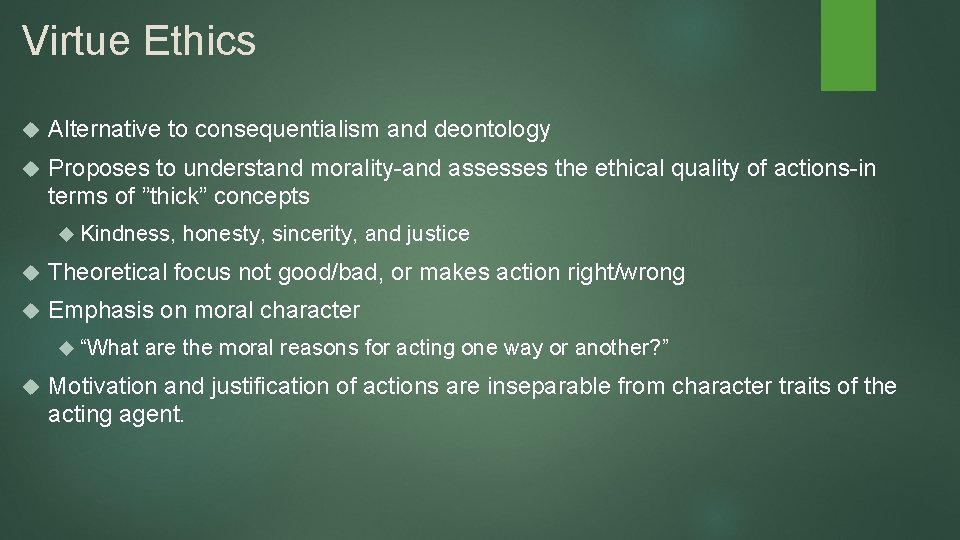 Virtue Ethics

Alternative to consequentialism and deontology

Proposes to understand morality-and assesses the ethical quality of actions-in terms of ”thick” concepts

Kindness, honesty, sincerity, and justice

Theoretical focus not good/bad, or makes action right/wrong

Emphasis on moral character

“What are the moral reasons for acting one way or another?”

Motivation and justification of actions are inseparable from character traits of the acting agent.